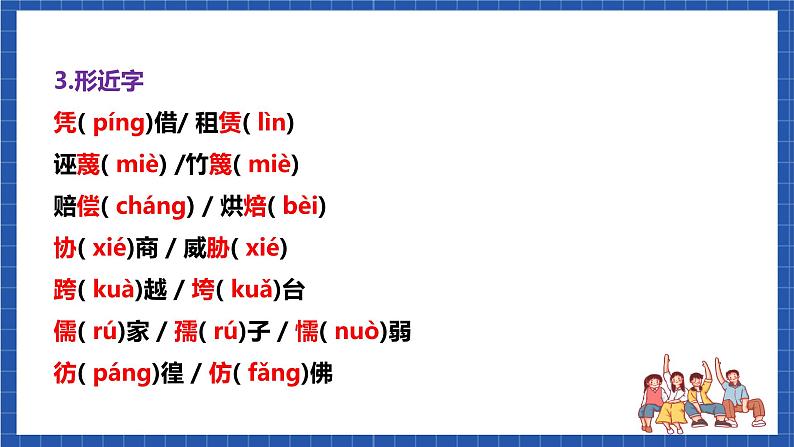 3.形近字

凭( píng)借/ 租赁( lìn)

诬蔑( miè) /竹篾( miè)

赔偿( cháng) / 烘焙( bèi)

协( xié)商 / 威胁( xié)

跨( kuà)越 / 垮( kuǎ)台

儒( rú)家 / 孺( rú)子 / 懦( nuò)弱

彷( páng)徨 / 仿( fǎng)佛